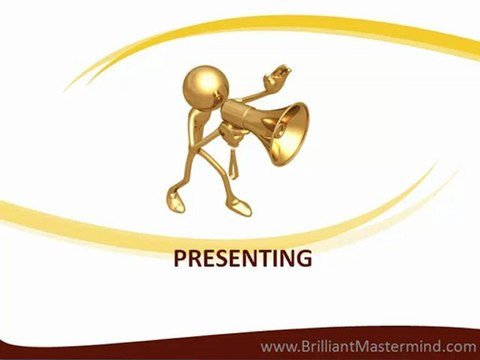 PRESENTING

www.BrilliantMastermind.com